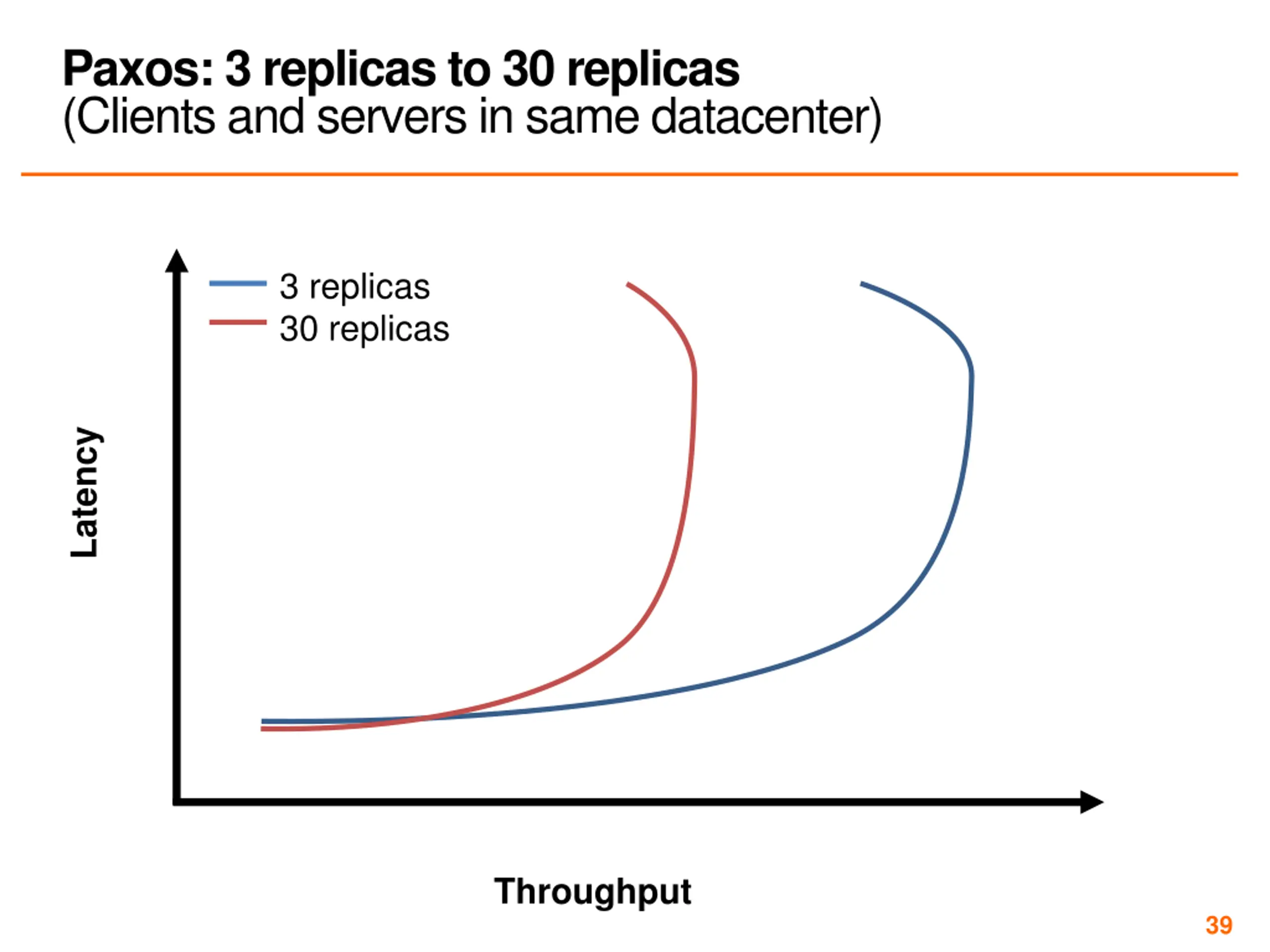 Paxos: 3 replicas to 30 replicas
(Clients and servers in same datacenter)

3 replicas
30 replicas

Latency

Throughput

39